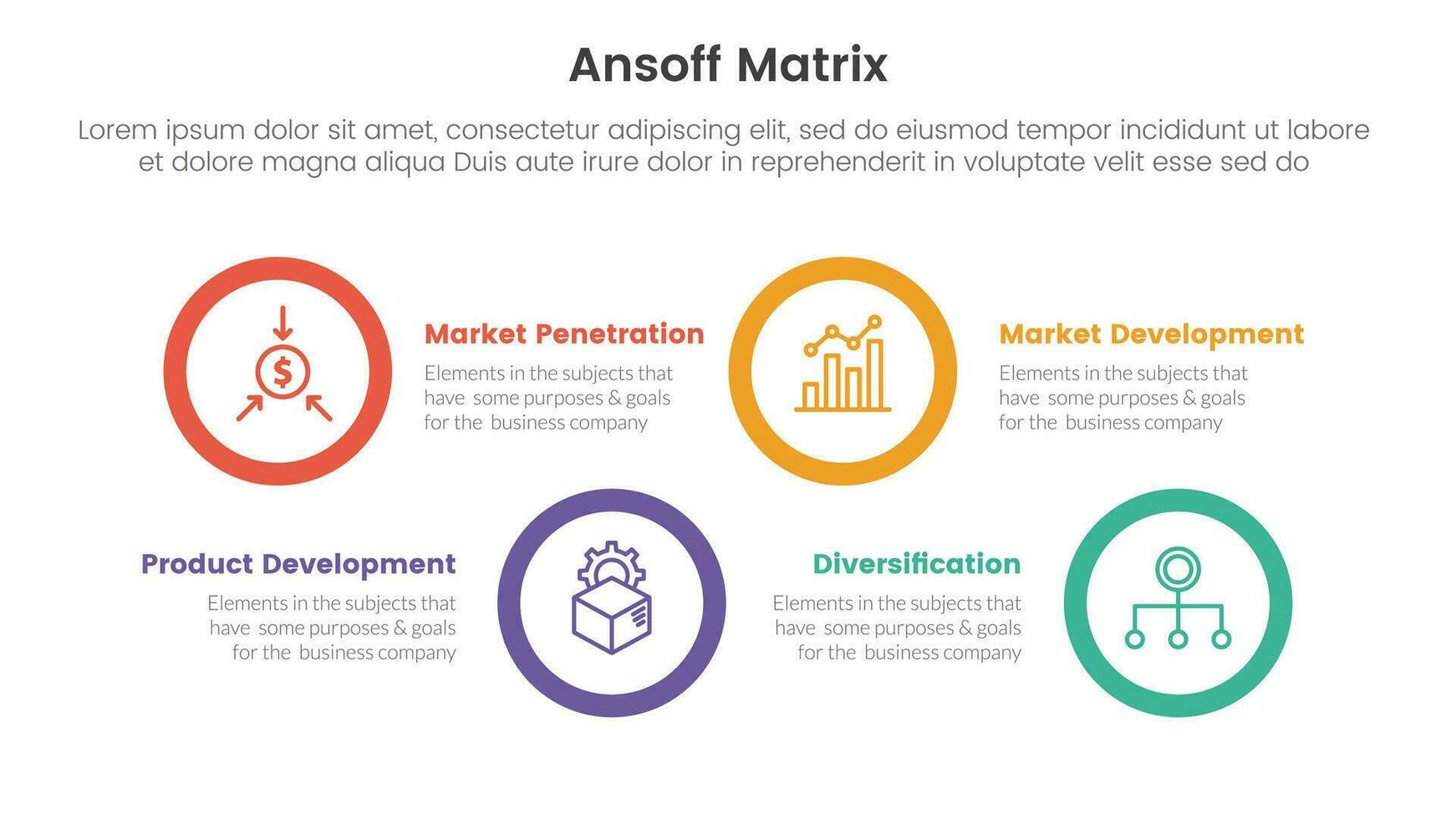 Ansoff Matrix

Lorem ipsum dolor sit amet, consectetur adipiscing elit, sed do eiusmod tempor incididunt ut labore et dolore magna aliqua Duis aute irure dolor in reprehenderit in voluptate velit esse sed do

$

Market Penetration

Elements in the subjects that have some purposes & goals for the business company

Market Development

Elements in the subjects that have some purposes & goals for the business company

Product Development

Elements in the subjects that have some purposes & goals for the business company

Diversification

Elements in the subjects that have some purposes & goals for the business company